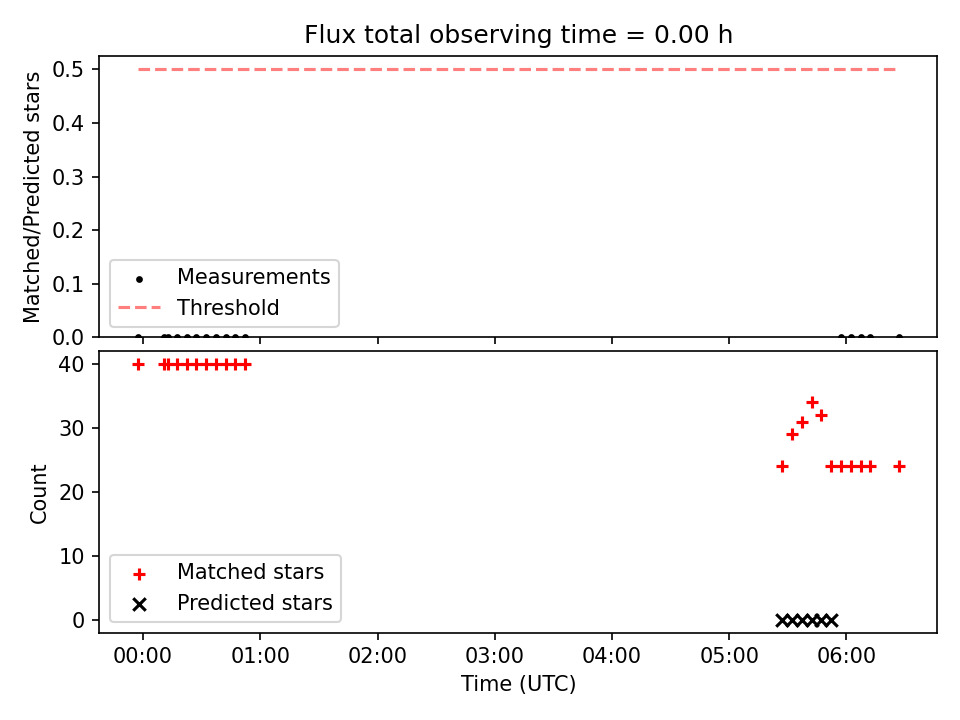 Flux total observing time = 0.00 h

Matched/Predicted stars

0.5
0.4
0.3
0.2
0.1
0.0

Measurements
Threshold

Count

40
30
20
10
0

Matched stars
Predicted stars

00:00
01:00
02:00
03:00
04:00
05:00
06:00

Time (UTC)